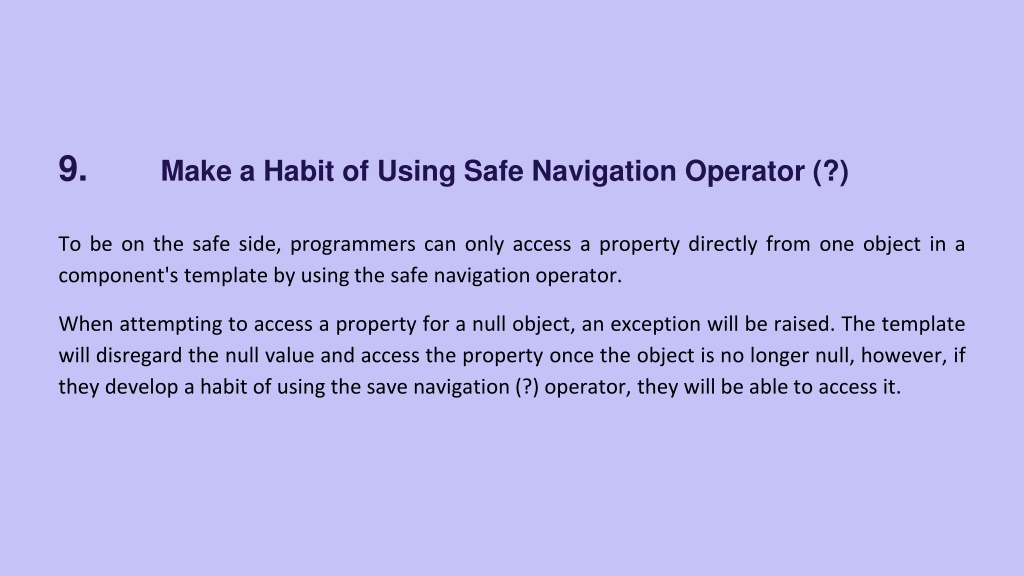 9. Make a Habit of Using Safe Navigation Operator (?)

To be on the safe side, programmers can only access a property directly from one object in a component's template by using the safe navigation operator.

When attempting to access a property for a null object, an exception will be raised. The template will disregard the null value and access the property once the object is no longer null, however, if they develop a habit of using the save navigation (?) operator, they will be able to access it.